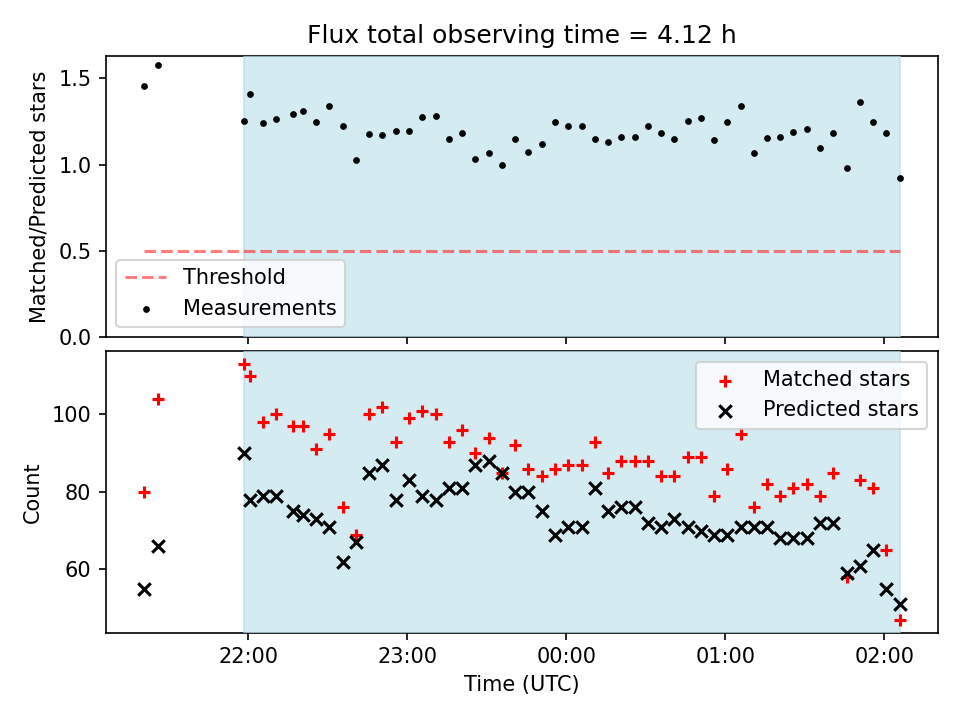 Flux total observing time = 4.12 h

Matched/Predicted stars

1.5
1.0
0.5
0.0

Threshold
Measurements

Count

100
80
60

Matched stars
Predicted stars

22:00
23:00
00:00
01:00
02:00

Time (UTC)